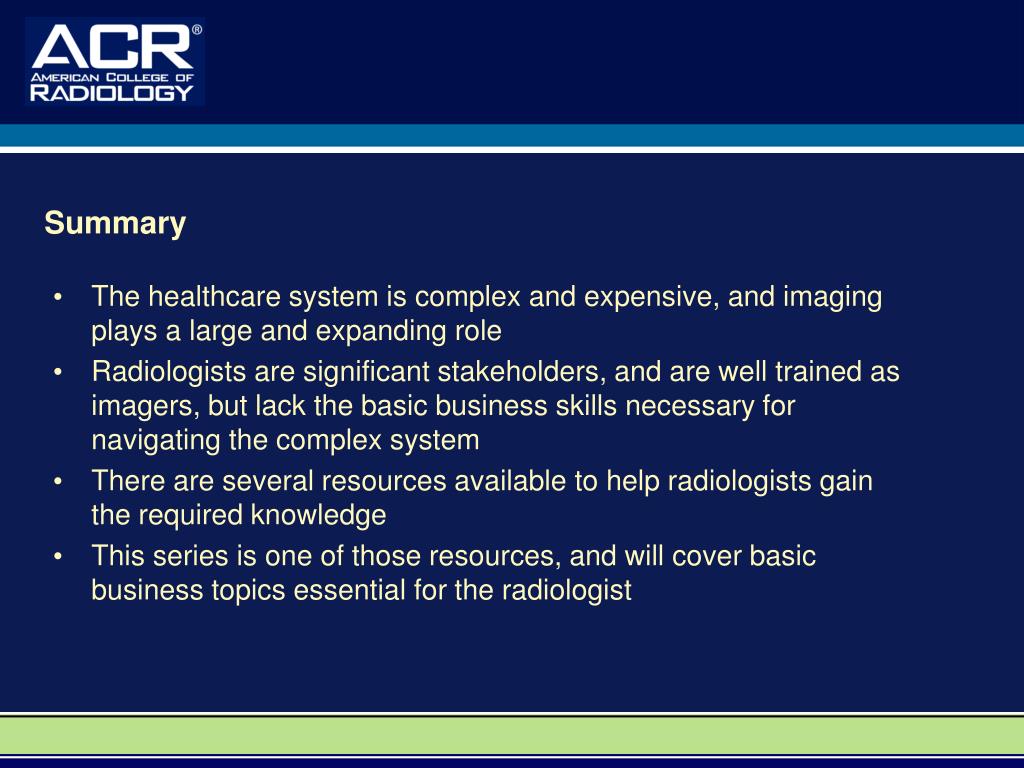 ACR®
AMERICAN COLLEGE OF
RADIOLOGY

Summary

• The healthcare system is complex and expensive, and imaging plays a large and expanding role
• Radiologists are significant stakeholders, and are well trained as imagers, but lack the basic business skills necessary for navigating the complex system
• There are several resources available to help radiologists gain the required knowledge
• This series is one of those resources, and will cover basic business topics essential for the radiologist